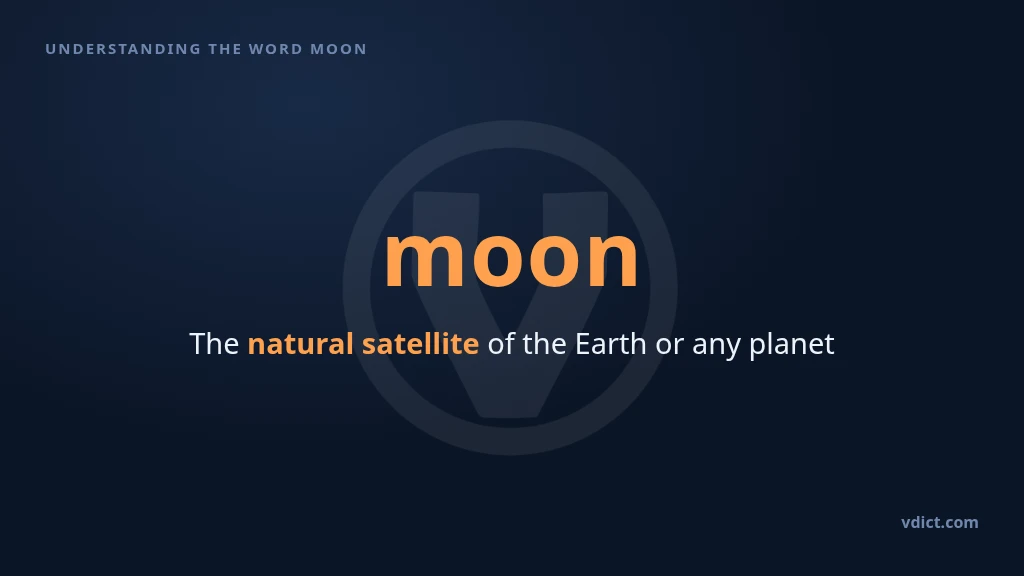 UNDERSTANDING THE WORD MOON

moon

The natural satellite of the Earth or any planet

vdict.com